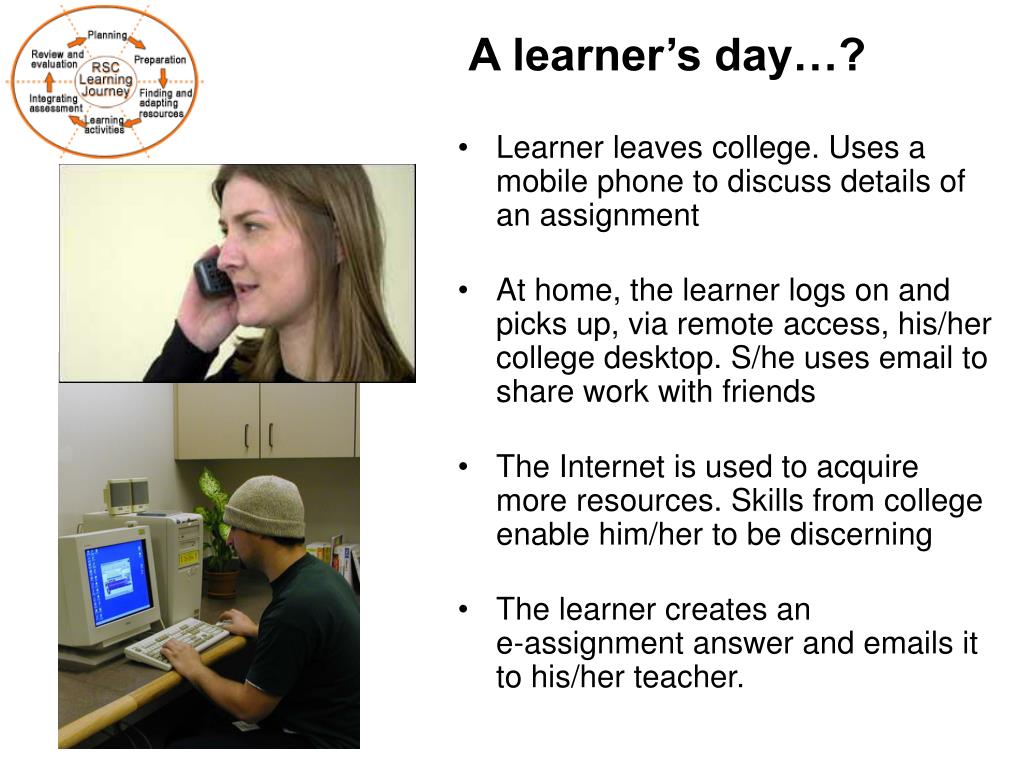 Planning
Preparation
Finding and adapting resources
Learning activities
Integrating assessment
Review and evaluation
RSC Learning Journey

A learner's day…?

• Learner leaves college. Uses a mobile phone to discuss details of an assignment

• At home, the learner logs on and picks up, via remote access, his/her college desktop. S/he uses email to share work with friends

• The Internet is used to acquire more resources. Skills from college enable him/her to be discerning

• The learner creates an e-assignment answer and emails it to his/her teacher.